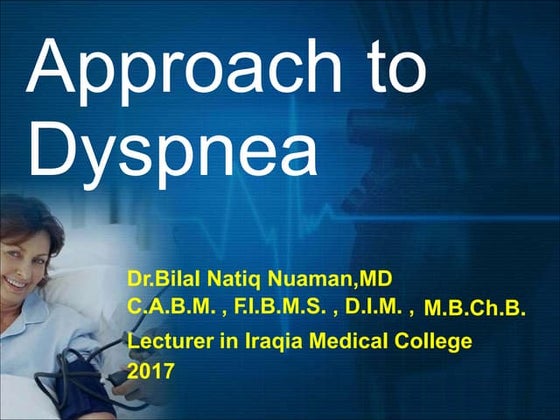 Approach to Dyspnea

Dr.Bilal Natiq Nuaman,MD
C.A.B.M. , F.I.B.M.S. , D.I.M. , M.B.Ch.B.
Lecturer in Iraqia Medical College
2017